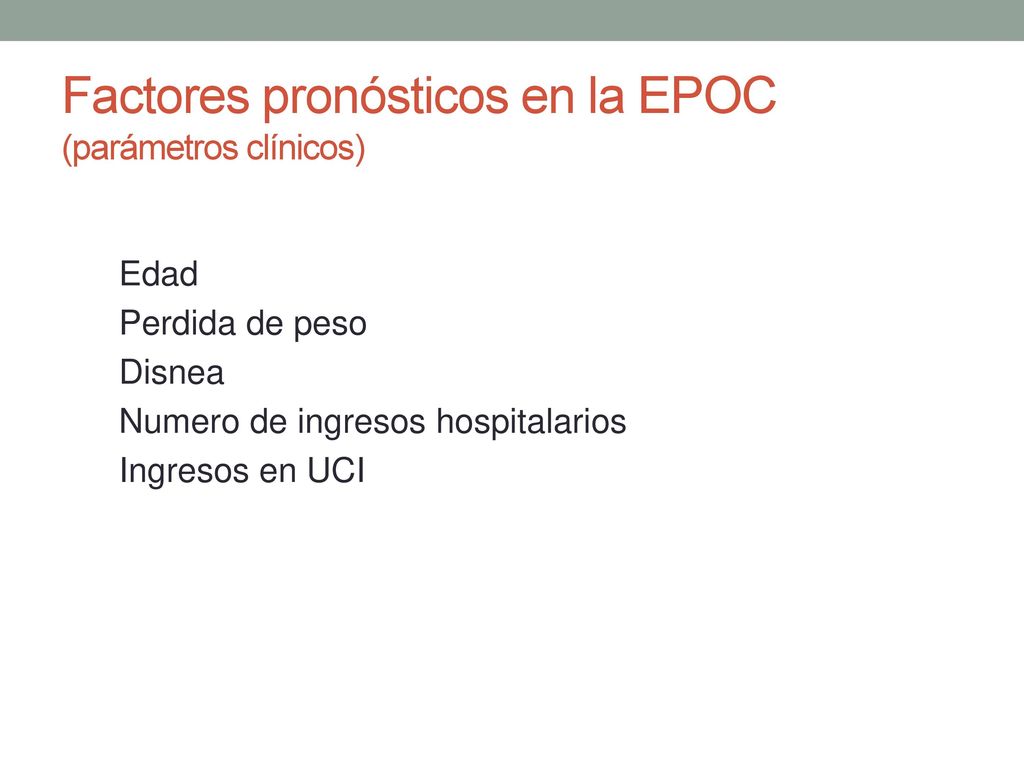 Factores pronósticos en la EPOC
(parámetros clínicos)

Edad
Perdida de peso
Disnea
Numero de ingresos hospitalarios
Ingresos en UCI